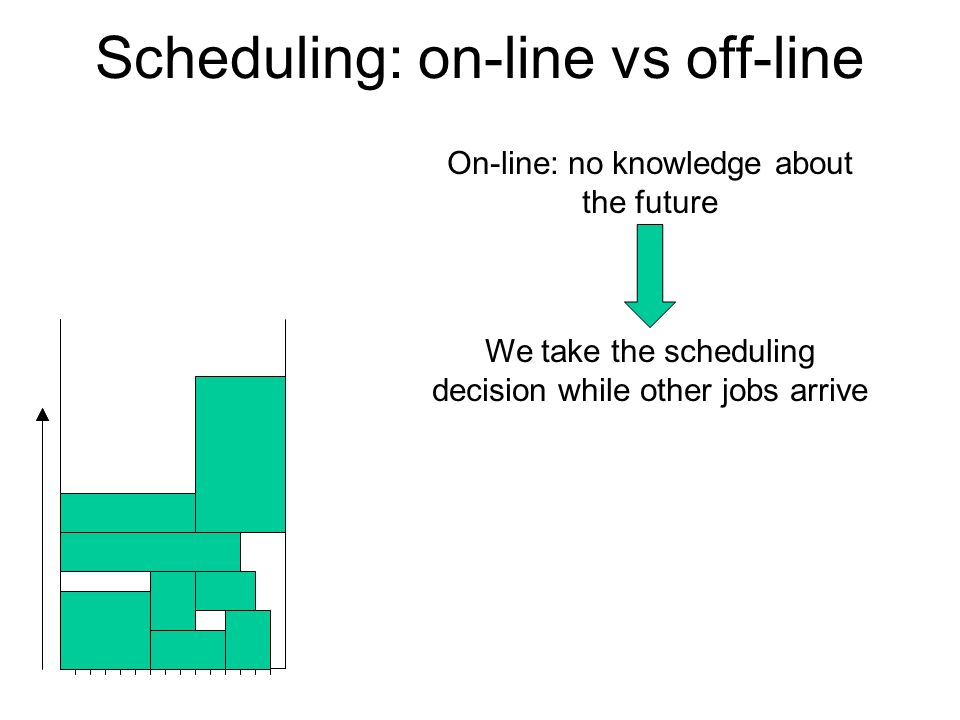 Scheduling: on-line vs off-line

On-line: no knowledge about the future

We take the scheduling decision while other jobs arrive